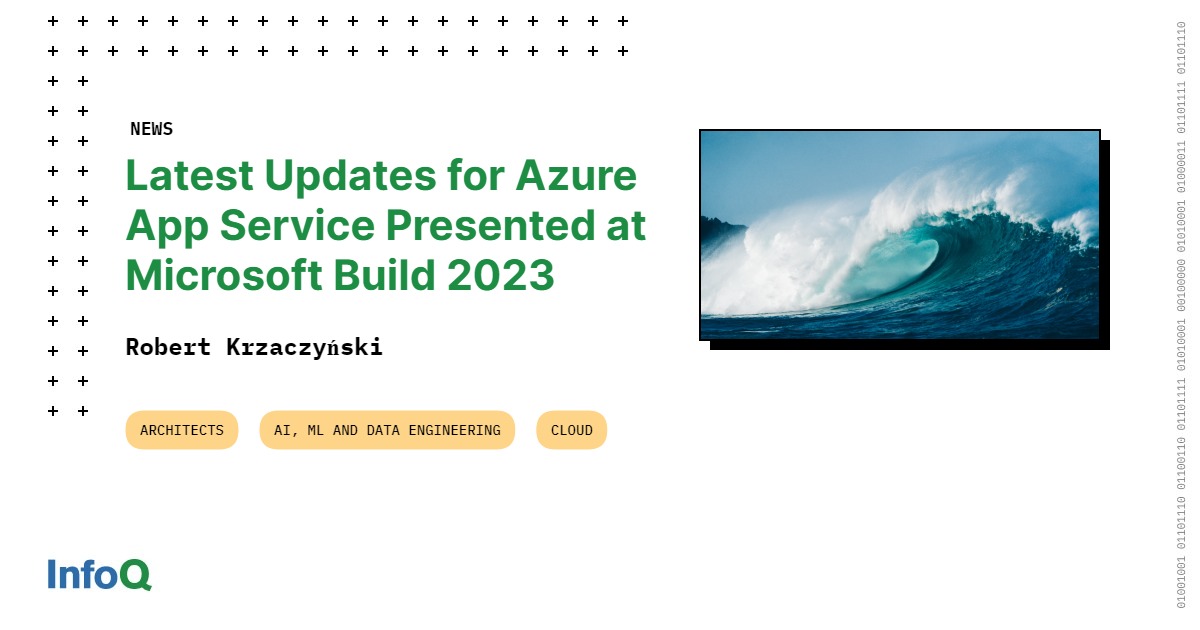 NEWS

Latest Updates for Azure App Service Presented at Microsoft Build 2023

Robert Krzaczyński

ARCHITECTS

AI, ML AND DATA ENGINEERING

CLOUD

InfoQ

01001001 01101110 01100110 01101111 01010001 00100000 01010001 01000011 01101111 01101110